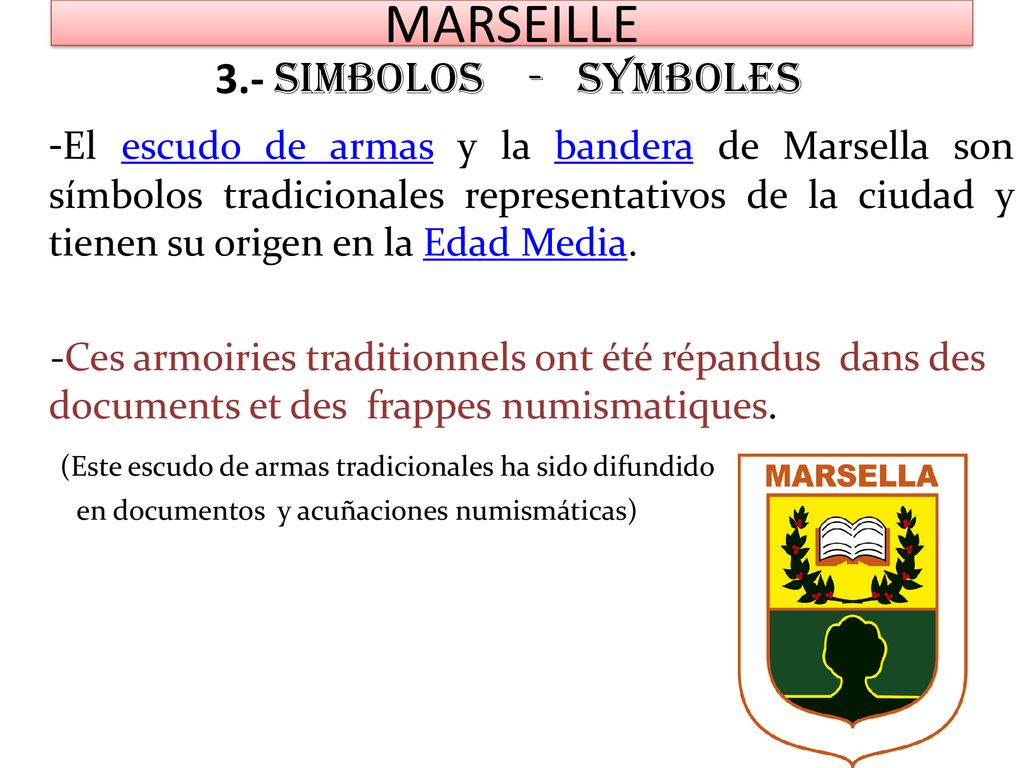 MARSEILLE

3.- SIMBOLOS - SYMBOLES

-El escudo de armas y la bandera de Marsella son símbolos tradicionales representativos de la ciudad y tienen su origen en la Edad Media.

-Ces armoiries traditionnels ont été répandus dans des documents et des frappes numismatiques.

(Este escudo de armas tradicionales ha sido difundido en documentos y acuñaciones numismáticas)

MARSELLA